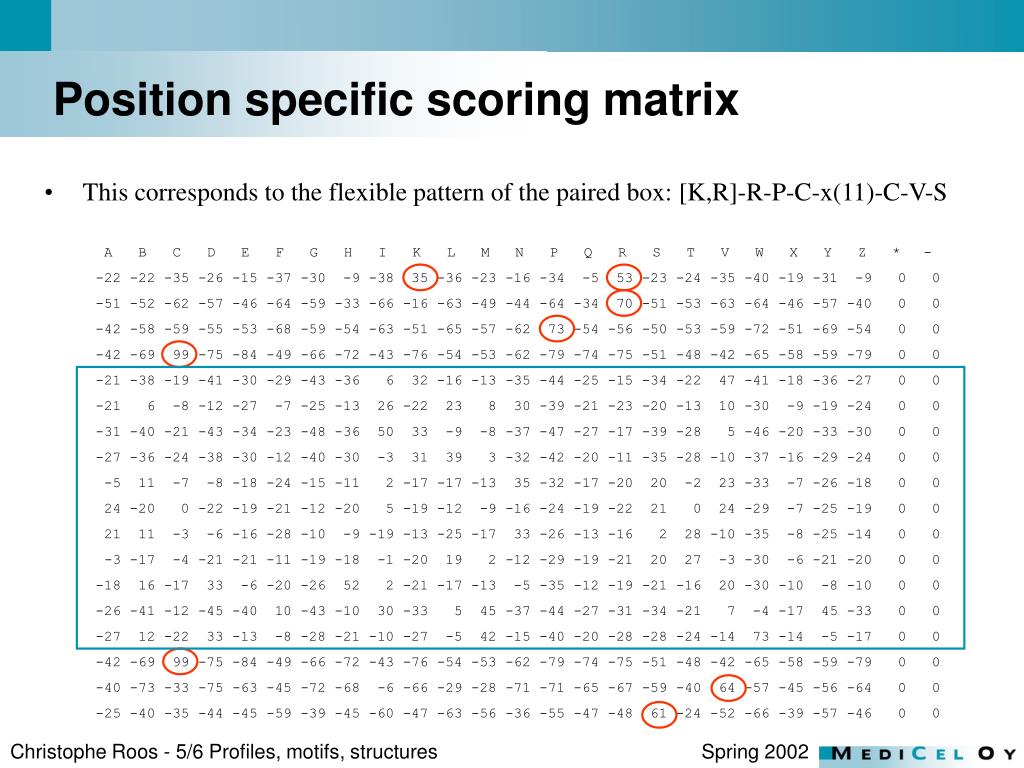 Position specific scoring matrix

• This corresponds to the flexible pattern of the paired box: [K,R]-R-P-C-x(11)-C-V-S

| A | B | C | D | E | F | G | H | I | K | L | M | N | P | Q | R | S | T | V | W | X | Y | Z | * | - |
|---|---|---|---|---|---|---|---|---|---|---|---|---|---|---|---|---|---|---|---|---|---|---|---|---|
| -22 | -22 | -35 | -26 | -15 | -37 | -30 | -9 | -38 | 35 | -36 | -23 | -16 | -34 | -5 | 53 | -23 | -24 | -35 | -40 | -19 | -31 | -9 | 0 | 0 |
| -51 | -52 | -62 | -57 | -46 | -64 | -59 | -33 | -66 | -16 | -63 | -49 | -44 | -64 | -34 | 70 | -51 | -53 | -63 | -64 | -46 | -57 | -40 | 0 | 0 |
| -42 | -58 | -59 | -55 | -53 | -68 | -59 | -54 | -63 | -51 | -65 | -57 | -62 | 73 | -54 | -56 | -50 | -53 | -59 | -72 | -51 | -69 | -54 | 0 | 0 |
| -42 | -69 | 99 | -75 | -84 | -49 | -66 | -72 | -43 | -76 | -54 | -53 | -62 | -79 | -74 | -75 | -51 | -48 | -42 | -65 | -58 | -59 | -79 | 0 | 0 |
| -21 | -38 | -19 | -41 | -30 | -29 | -43 | -36 | 6 | 32 | -16 | -13 | -35 | -44 | -25 | -15 | -34 | -22 | 47 | -41 | -18 | -36 | -27 | 0 | 0 |
| -21 | 6 | -8 | -12 | -27 | -7 | -25 | -13 | 26 | -22 | 23 | 8 | 30 | -39 | -21 | -23 | -20 | -13 | 10 | -30 | -9 | -19 | -24 | 0 | 0 |
| -31 | -40 | -21 | -43 | -34 | -23 | -48 | -36 | 50 | 33 | -9 | -8 | -37 | -47 | -27 | -17 | -39 | -28 | 5 | -46 | -20 | -33 | -30 | 0 | 0 |
| -27 | -36 | -24 | -38 | -30 | -12 | -40 | -30 | -3 | 31 | 39 | 3 | -32 | -42 | -20 | -11 | -35 | -28 | -10 | -37 | -16 | -29 | -24 | 0 | 0 |
| -5 | 11 | -7 | -8 | -18 | -24 | -15 | -11 | 2 | -17 | -17 | -13 | 35 | -32 | -17 | -20 | 20 | -2 | 23 | -33 | -7 | -26 | -18 | 0 | 0 |
| 24 | -20 | 0 | -22 | -19 | -21 | -12 | -20 | 5 | -19 | -12 | -9 | -16 | -24 | -19 | -22 | 21 | 0 | 24 | -29 | -7 | -25 | -19 | 0 | 0 |
| 21 | 11 | -3 | -6 | -16 | -28 | -10 | -9 | -19 | -13 | -25 | -17 | 33 | -26 | -13 | -16 | 2 | 28 | -10 | -35 | -8 | -25 | -14 | 0 | 0 |
| -3 | -17 | -4 | -21 | -21 | -11 | -19 | -18 | -1 | -20 | 19 | 2 | -12 | -29 | -19 | -21 | 20 | 27 | -3 | -30 | -6 | -21 | -20 | 0 | 0 |
| -18 | 16 | -17 | 33 | -6 | -20 | -26 | 52 | 2 | -21 | -17 | -13 | -5 | -35 | -12 | -19 | -21 | -16 | 20 | -30 | -10 | -8 | -10 | 0 | 0 |
| -26 | -41 | -12 | -45 | -40 | 10 | -43 | -10 | 30 | -33 | 5 | 45 | -37 | -44 | -27 | -31 | -34 | -21 | 7 | -4 | -17 | 45 | -33 | 0 | 0 |
| -27 | 12 | -22 | 33 | -13 | -8 | -28 | -21 | -10 | -27 | -5 | 42 | -15 | -40 | -20 | -28 | -28 | -24 | -14 | 73 | -14 | -5 | -17 | 0 | 0 |
| -42 | -69 | 99 | -75 | -84 | -49 | -66 | -72 | -43 | -76 | -54 | -53 | -62 | -79 | -74 | -75 | -51 | -48 | -42 | -65 | -58 | -59 | -79 | 0 | 0 |
| -40 | -73 | -33 | -75 | -63 | -45 | -72 | -68 | -6 | -66 | -29 | -28 | -71 | -71 | -65 | -67 | -59 | -40 | 64 | -57 | -45 | -56 | -64 | 0 | 0 |
| -25 | -40 | -35 | -44 | -45 | -59 | -39 | -45 | -60 | -47 | -63 | -56 | -36 | -55 | -47 | -48 | 61 | -24 | -52 | -66 | -39 | -57 | -46 | 0 | 0 |

Christophe Roos - 5/6 Profiles, motifs, structures

Spring 2002

MEDICEL OY